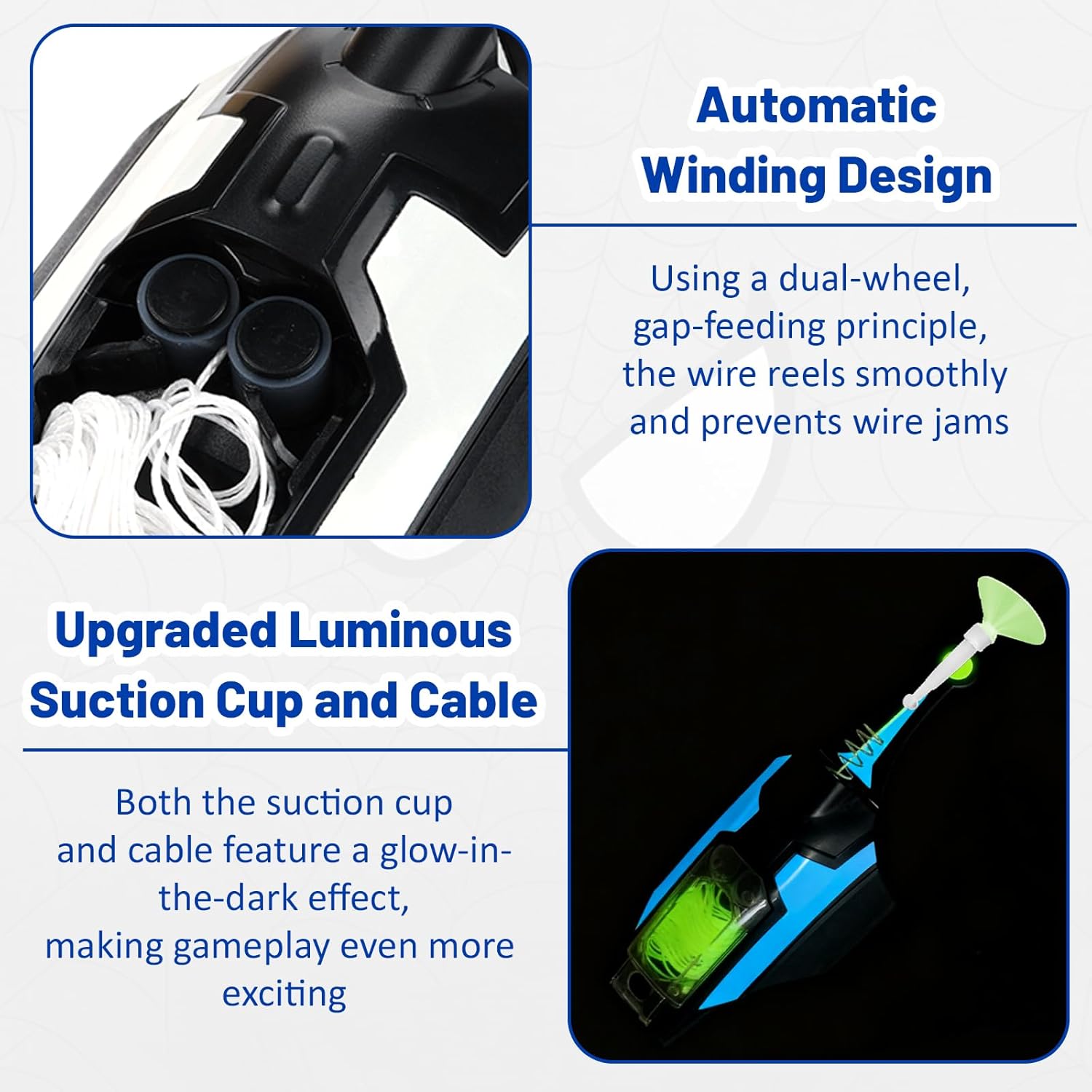 Automatic Winding Design

Using a dual-wheel, gap-feeding principle, the wire reels smoothly and prevents wire jams

Upgraded Luminous Suction Cup and Cable

Both the suction cup and cable feature a glow-in-the-dark effect, making gameplay even more exciting